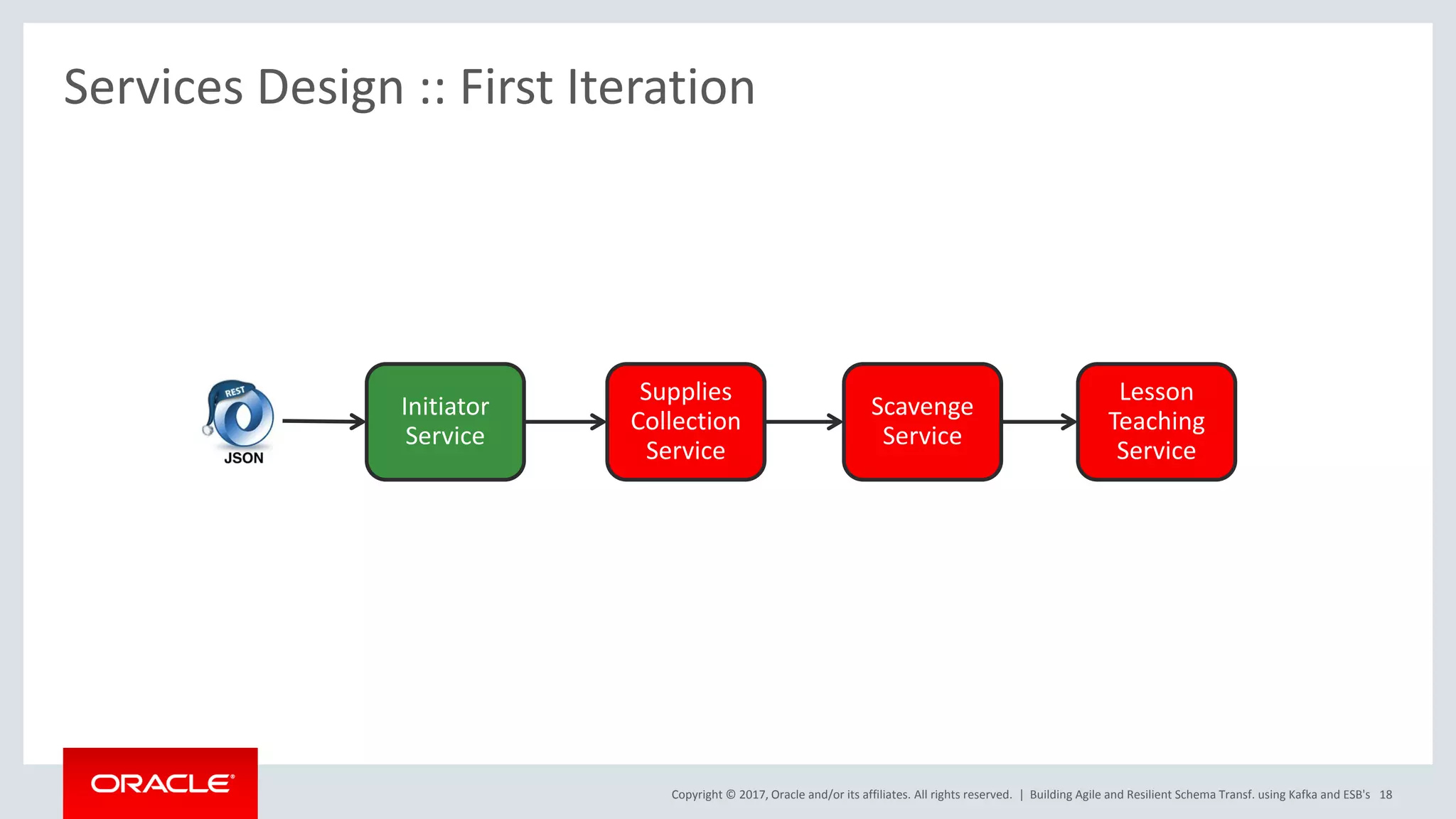 Services Design :: First Iteration

REST

JSON

Initiator Service

Supplies Collection Service

Scavenge Service

Lesson Teaching Service

ORACLE

Copyright © 2017, Oracle and/or its affiliates. All rights reserved. | Building Agile and Resilient Schema Transf. using Kafka and ESB's 18